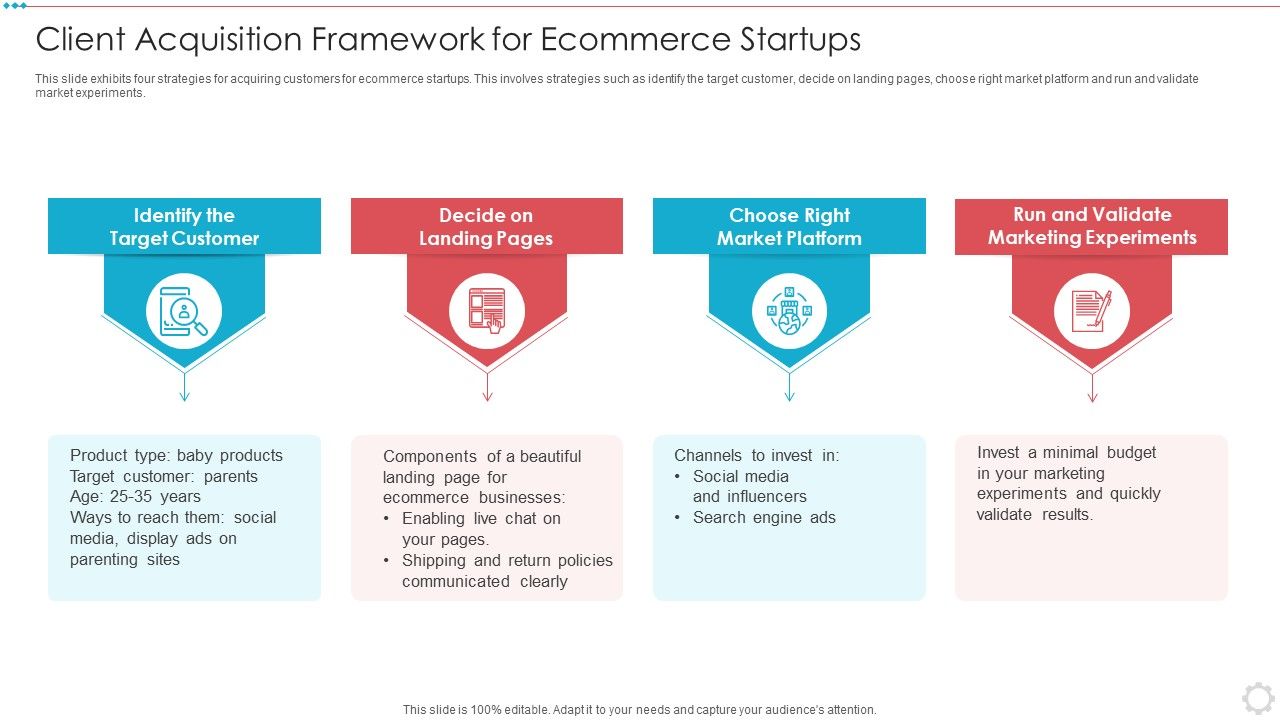 Client Acquisition Framework for Ecommerce Startups

This slide exhibits four strategies for acquiring customers for ecommerce startups. This involves strategies such as identify the target customer, decide on landing pages, choose right market platform and run and validate market experiments.

Identify the Target Customer

Decide on Landing Pages

Choose Right Market Platform

Run and Validate Marketing Experiments

Product type: baby products
Target customer: parents
Age: 25-35 years
Ways to reach them: social media, display ads on parenting sites

Components of a beautiful landing page for ecommerce businesses:
• Enabling live chat on your pages.
• Shipping and return policies communicated clearly

Channels to invest in:
• Social media and influencers
• Search engine ads

Invest a minimal budget in your marketing experiments and quickly validate results.

This slide is 100% editable. Adapt it to your needs and capture your audience's attention.